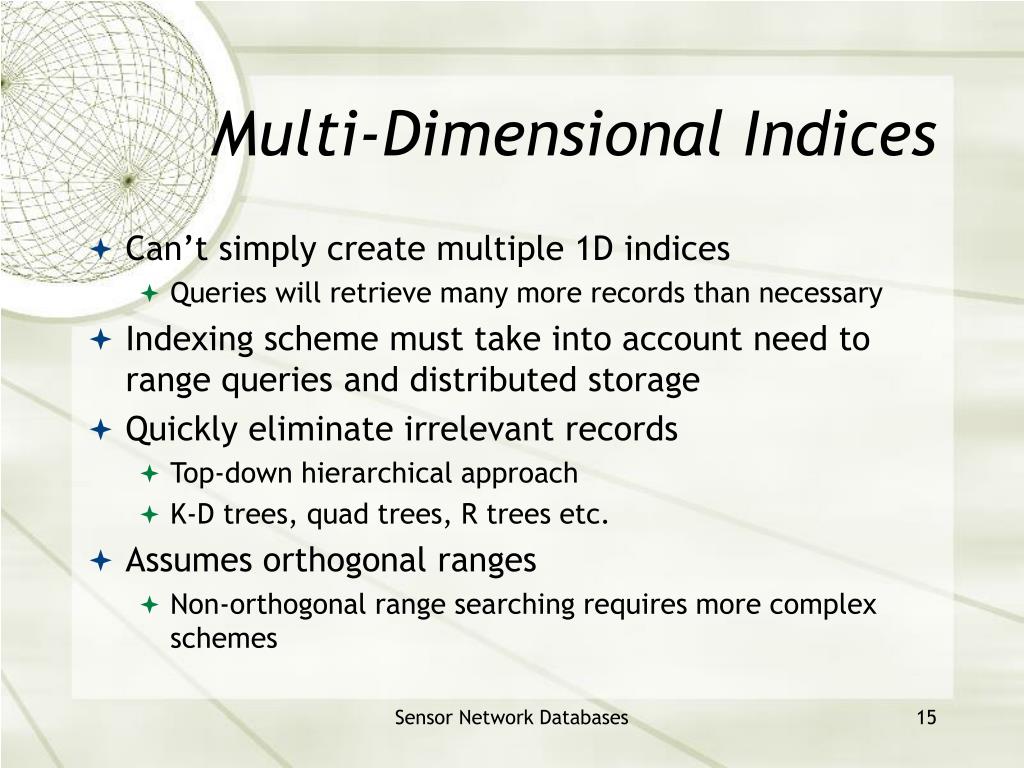 Multi-Dimensional Indices

Can’t simply create multiple 1D indices

Queries will retrieve many more records than necessary

Indexing scheme must take into account need to range queries and distributed storage

Quickly eliminate irrelevant records

Top-down hierarchical approach

K-D trees, quad trees, R trees etc.

Assumes orthogonal ranges

Non-orthogonal range searching requires more complex schemes

Sensor Network Databases

15